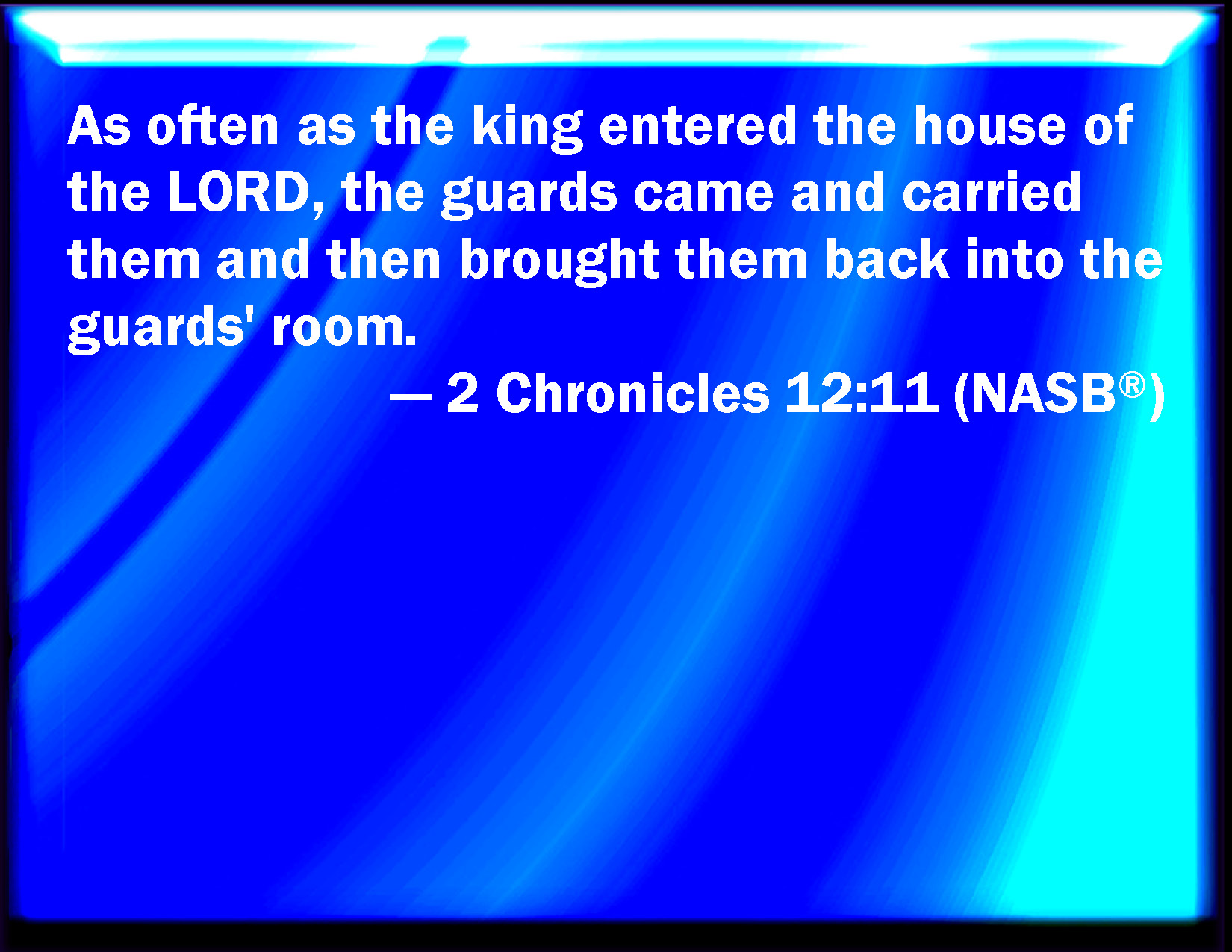 As often as the king entered the house of the LORD, the guards came and carried them and then brought them back into the guards' room.

— 2 Chronicles 12:11 (NASB®)